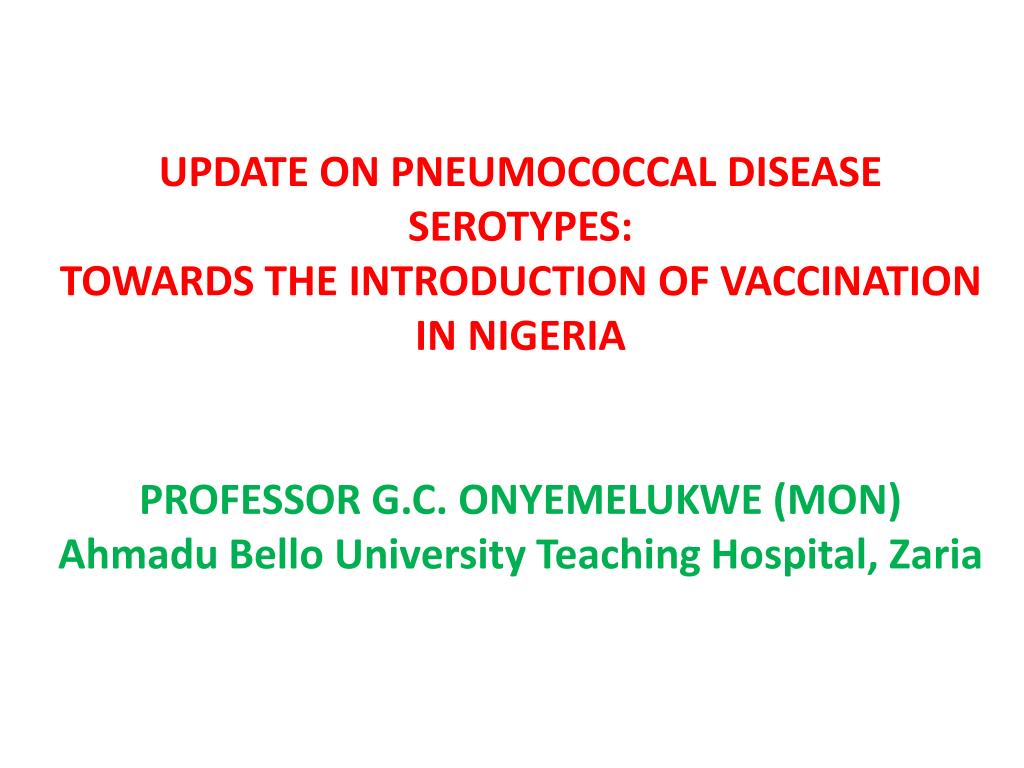 UPDATE ON PNEUMOCOCCAL DISEASE SEROTYPES:
TOWARDS THE INTRODUCTION OF VACCINATION IN NIGERIA

PROFESSOR G.C. ONYEMELUKWE (MON)
Ahmadu Bello University Teaching Hospital, Zaria